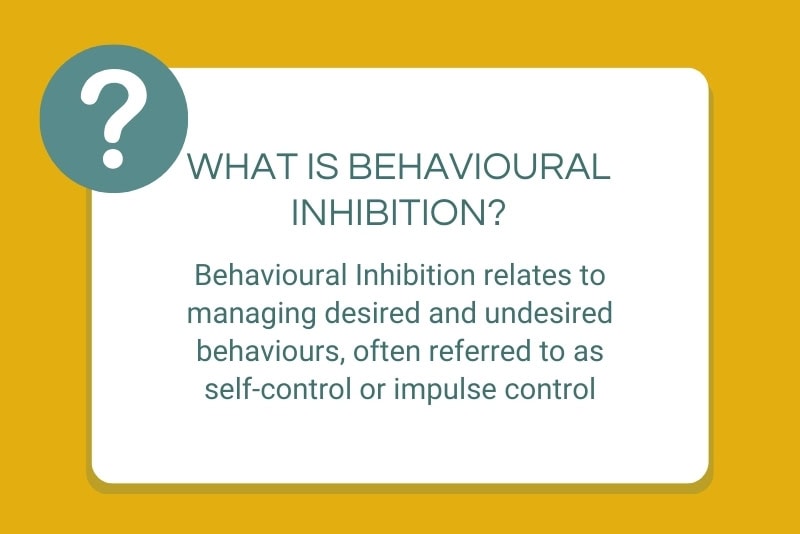 ?

WHAT IS BEHAVIOURAL INHIBITION?

Behavioural Inhibition relates to managing desired and undesired behaviours, often referred to as self-control or impulse control